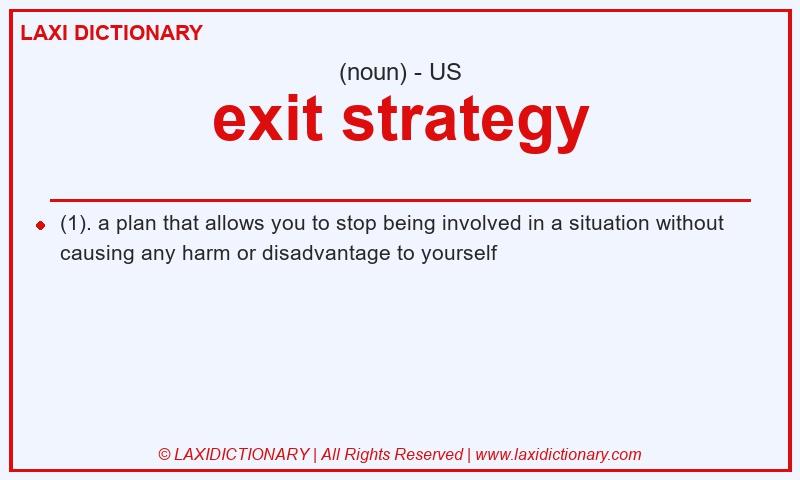 LAXI DICTIONARY

(noun) - US

exit strategy

(1). a plan that allows you to stop being involved in a situation without causing any harm or disadvantage to yourself

© LAXIDICTIONARY | All Rights Reserved | www.laxidictionary.com